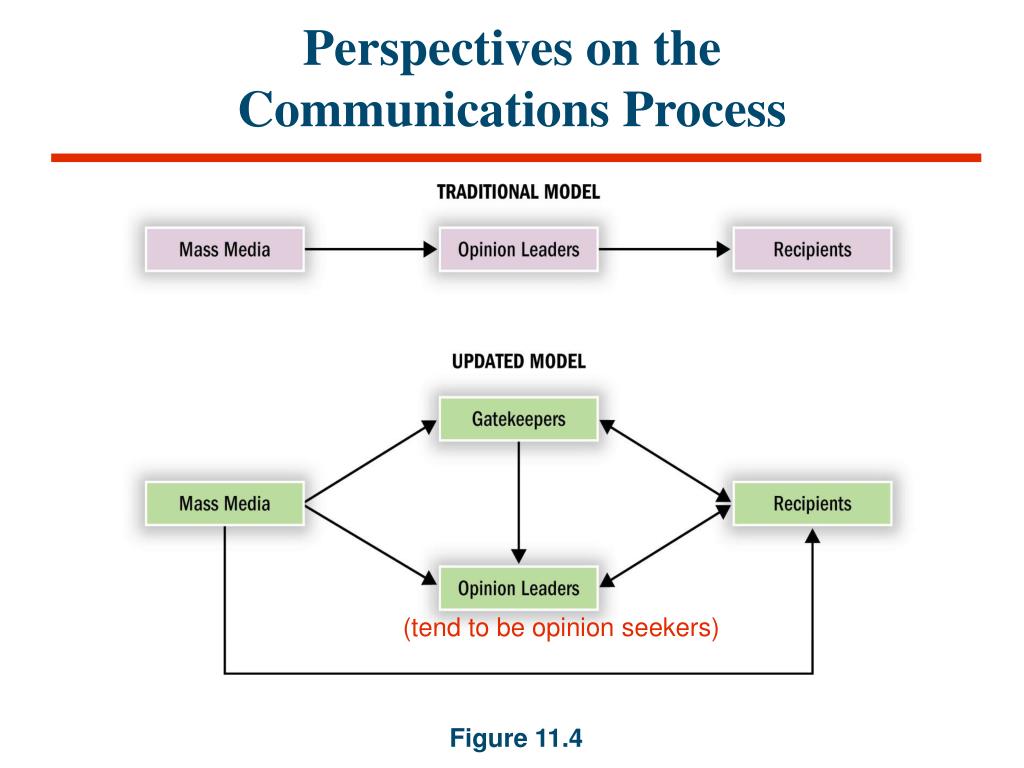 Perspectives on the Communications Process

TRADITIONAL MODEL

Mass Media

Opinion Leaders

Recipients

UPDATED MODEL

Gatekeepers

Mass Media

Recipients

Opinion Leaders

(tend to be opinion seekers)

Figure 11.4